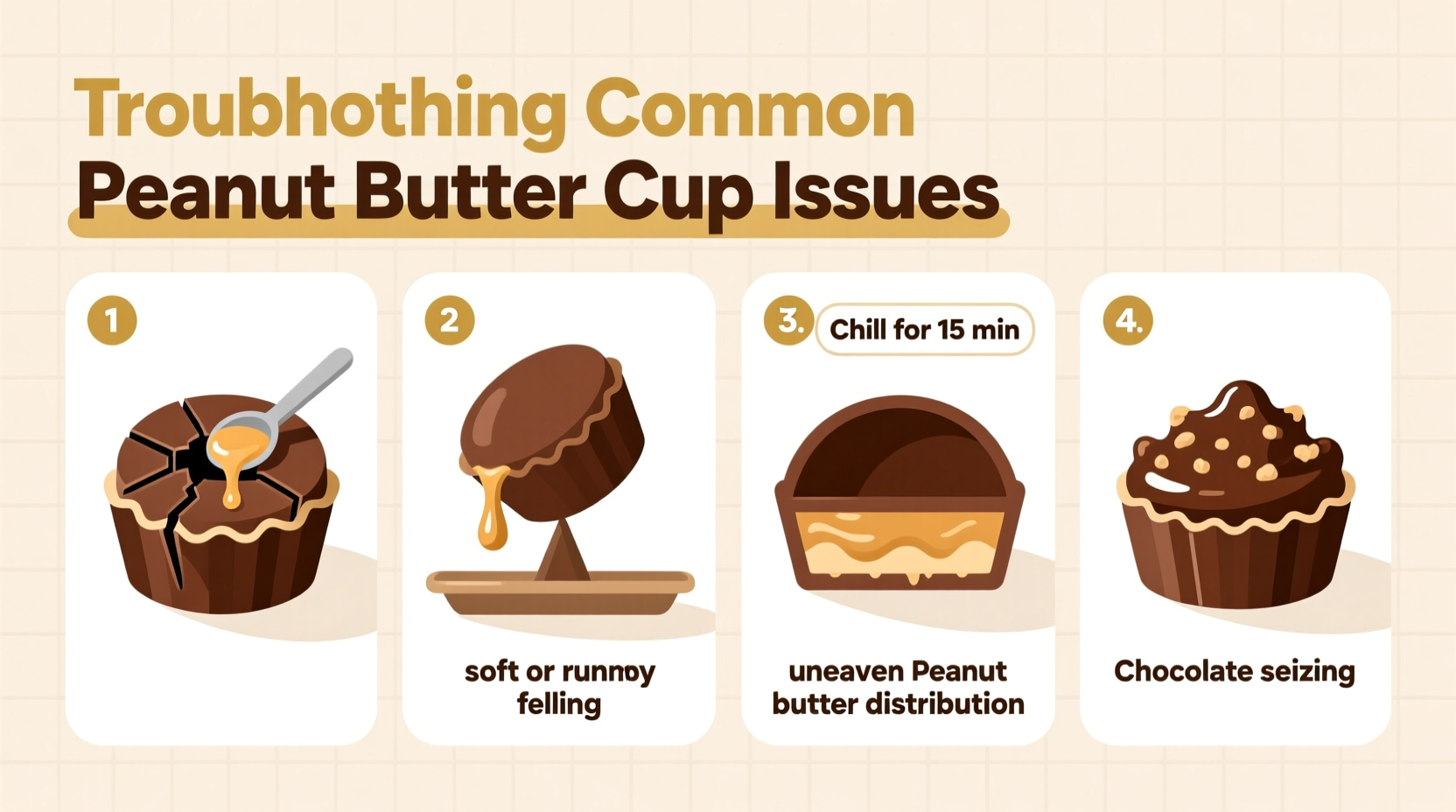 Troubhothing Common
Peanut Butter Cup Issues

1

2

soft or runnoy felling

3. Chill for 15 min

uneaven Peanut butter distribution

4.

Chocolate seizing